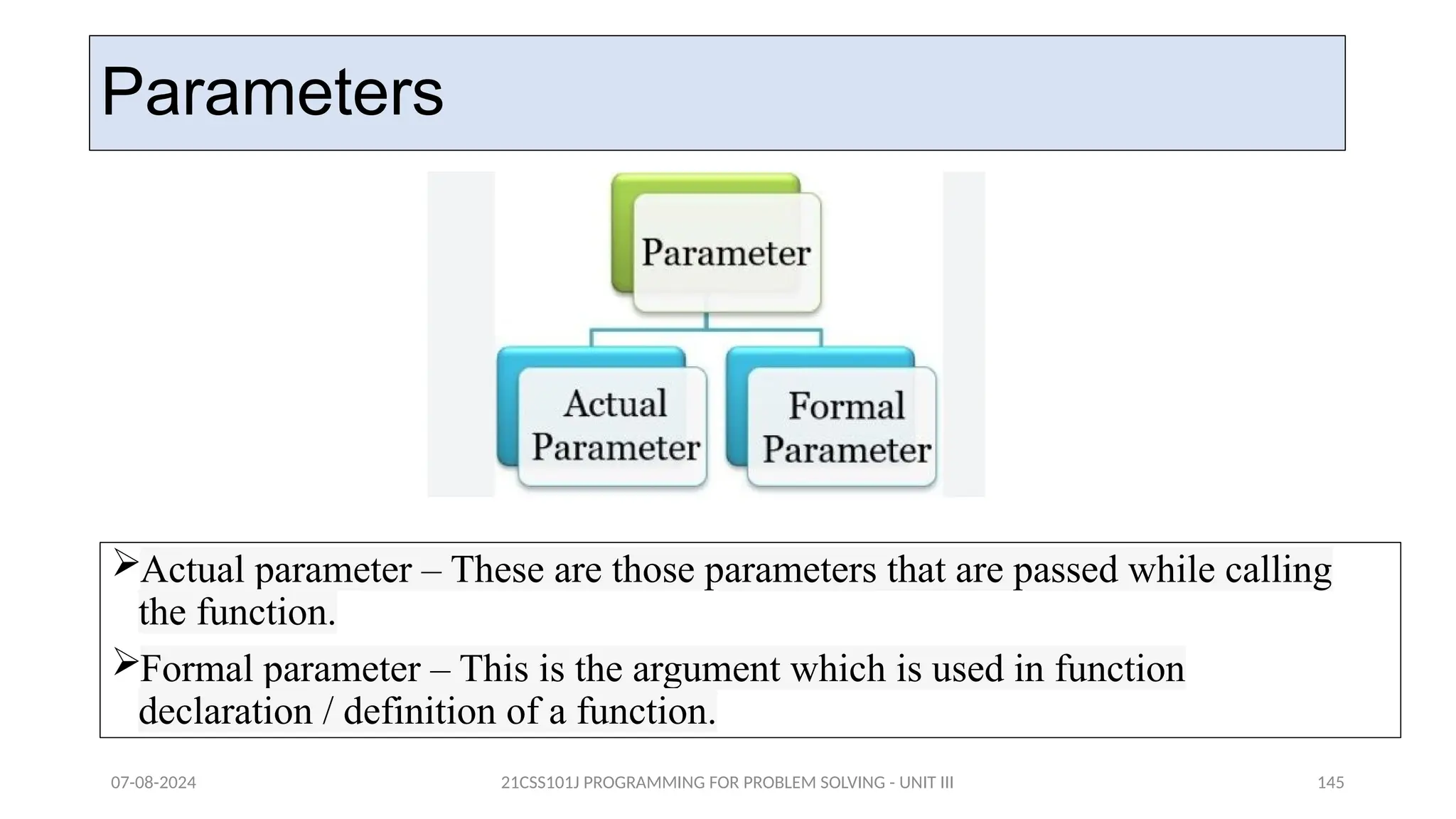 Parameters

Parameter

Actual Parameter

Formal Parameter

➢Actual parameter – These are those parameters that are passed while calling the function.

➢Formal parameter – This is the argument which is used in function declaration / definition of a function.

07-08-2024

21CSS101J PROGRAMMING FOR PROBLEM SOLVING - UNIT III

145